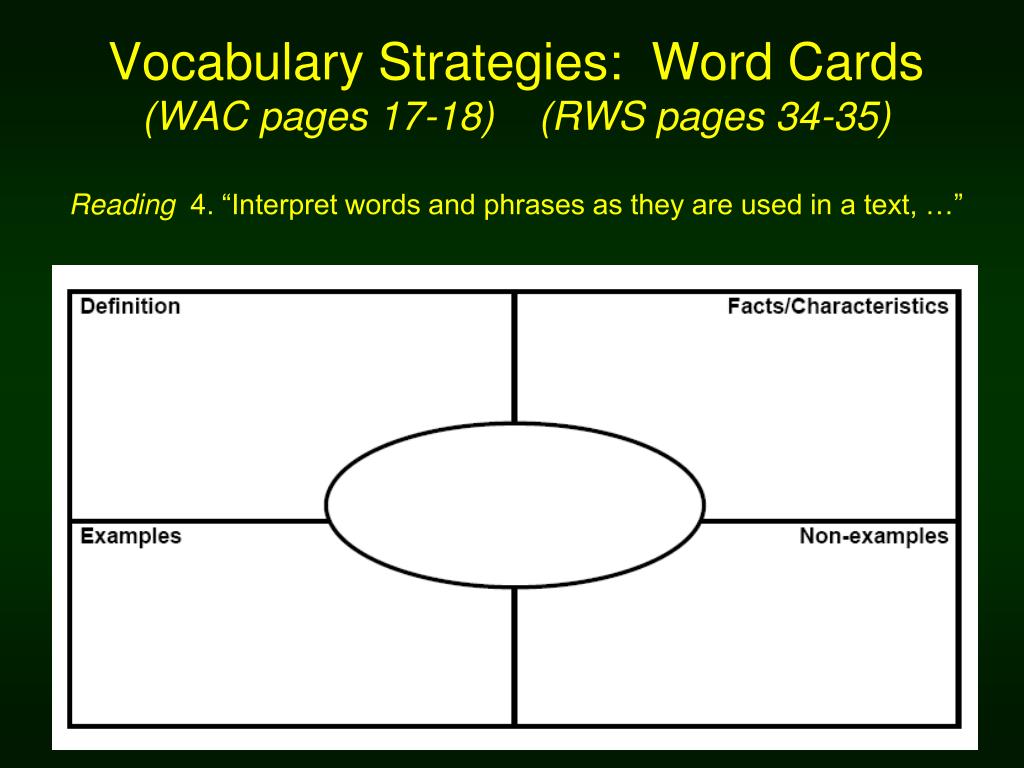 Vocabulary Strategies: Word Cards
(WAC pages 17-18) (RWS pages 34-35)

Reading 4. “Interpret words and phrases as they are used in a text, …”

Definition

Facts/Characteristics

Examples

Non-examples